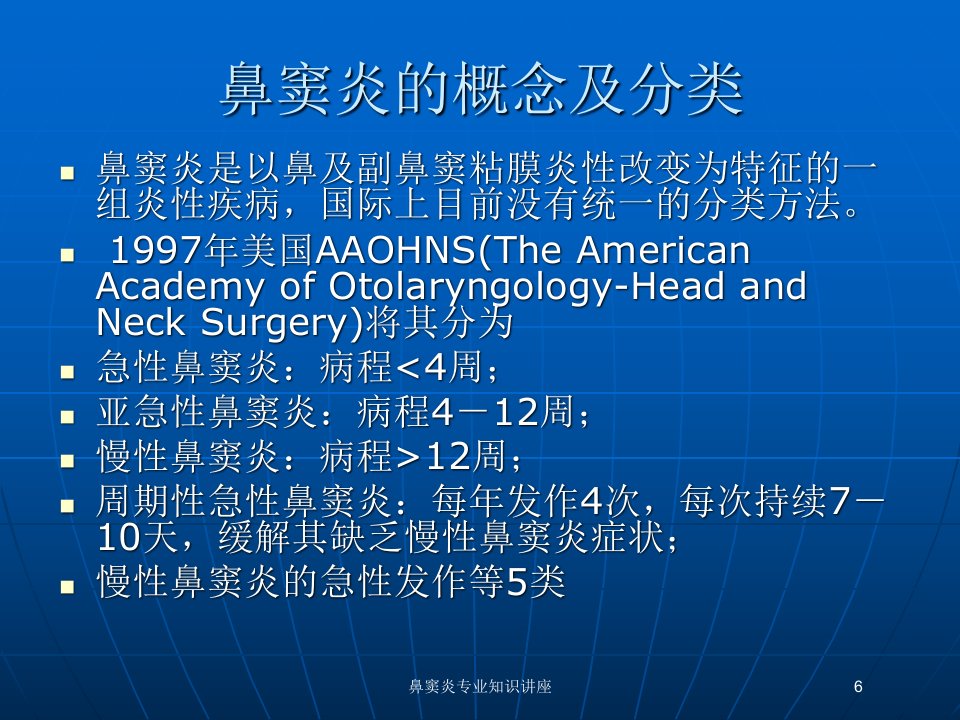 鼻窦炎的概念及分类

- 鼻窦炎是以鼻及副鼻窦粘膜炎性改变为特征的一组炎性疾病，国际上目前没有统一的分类方法。
- 1997年美国AAOHNS(The American Academy of Otolaryngology-Head and Neck Surgery)将其分为
- 急性鼻窦炎：病程<4周；
- 亚急性鼻窦炎：病程4－12周；
- 慢性鼻窦炎：病程>12周；
- 周期性急性鼻窦炎：每年发作4次，每次持续7－10天，缓解其缺乏慢性鼻窦炎症状；
- 慢性鼻窦炎的急性发作等5类

鼻窦炎专业知识讲座

6